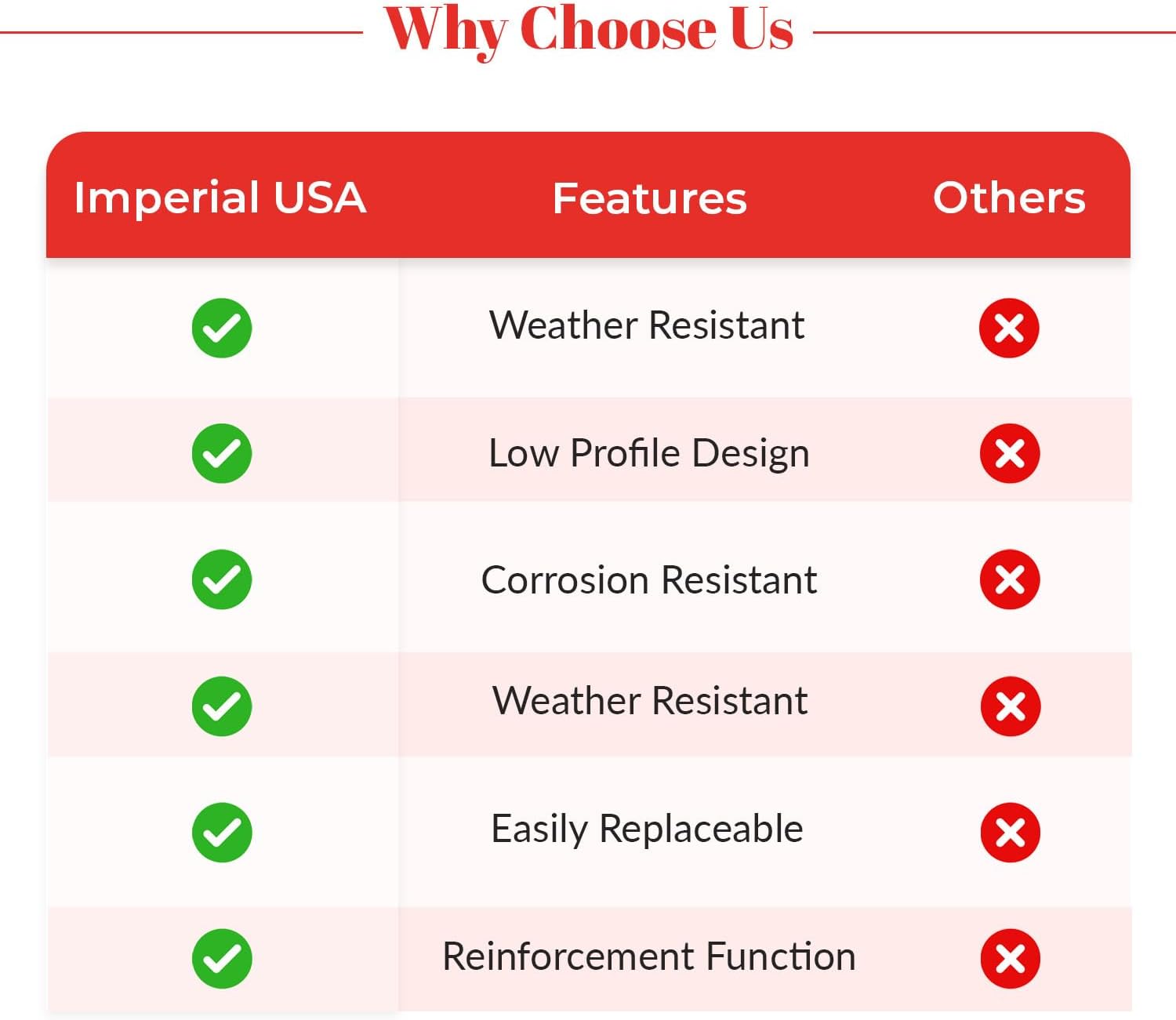 Why Choose Us

| Imperial USA | Features | Others |
|---|---|---|
| ✓ | Weather Resistant | ✗ |
| ✓ | Low Profile Design | ✗ |
| ✓ | Corrosion Resistant | ✗ |
| ✓ | Weather Resistant | ✗ |
| ✓ | Easily Replaceable | ✗ |
| ✓ | Reinforcement Function | ✗ |